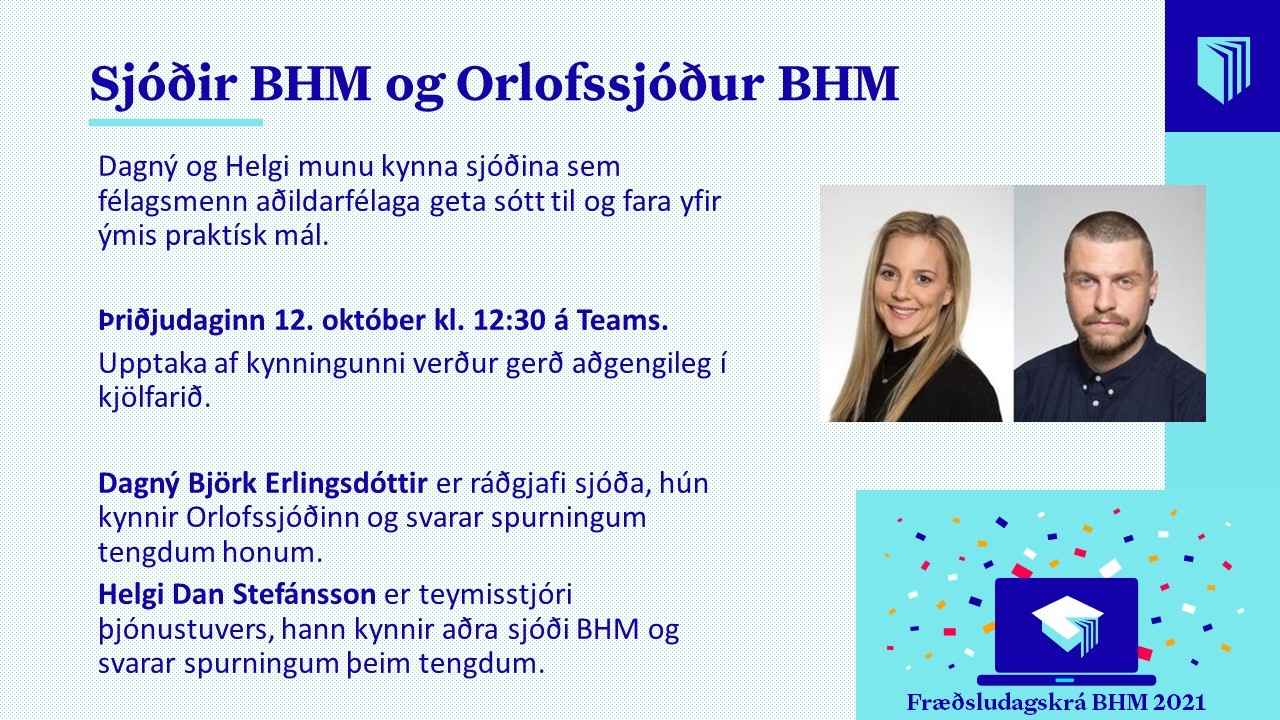 Sjóðir BHM og Orlofssjóður BHM

Dagný og Helgi munu kynna sjóðina sem félagsmenn aðildarfélaga geta sótt til og fara yfir ýmis praktísk mál.

Þriðjudaginn 12. október kl. 12:30 á Teams.

Upptaka af kynningunni verður gerð aðgengileg í kjölfarið.

Dagný Björk Erlingsdóttir er ráðgjafi sjóða, hún kynnir Orlofssjóðinn og svarar spurningum tengdum honum.

Helgi Dan Stefánsson er teymisstjóri þjónustuvers, hann kynnir aðra sjóði BHM og svarar spurningum þeim tengdum.

Fræðsludagskrá BHM 2021